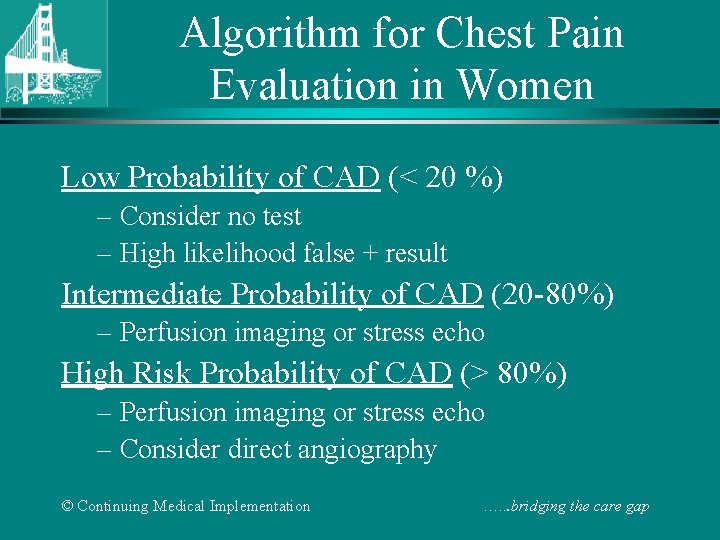 Algorithm for Chest Pain Evaluation in Women

Low Probability of CAD (< 20 %)
– Consider no test
– High likelihood false + result

Intermediate Probability of CAD (20-80%)
– Perfusion imaging or stress echo

High Risk Probability of CAD (> 80%)
– Perfusion imaging or stress echo
– Consider direct angiography

© Continuing Medical Implementation

…...bridging the care gap